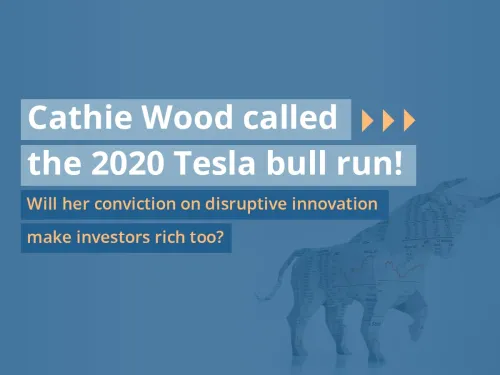 Cathie Wood called the 2020 Tesla bull run!

Will her conviction on disruptive innovation make investors rich too?